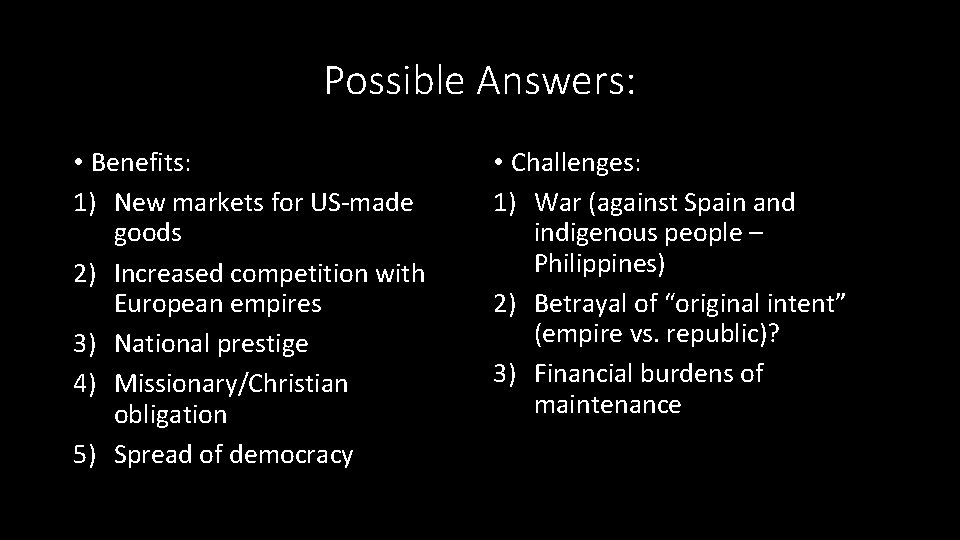 Possible Answers:

• Benefits:
1) New markets for US-made goods
2) Increased competition with European empires
3) National prestige
4) Missionary/Christian obligation
5) Spread of democracy

• Challenges:
1) War (against Spain and indigenous people – Philippines)
2) Betrayal of “original intent” (empire vs. republic)?
3) Financial burdens of maintenance